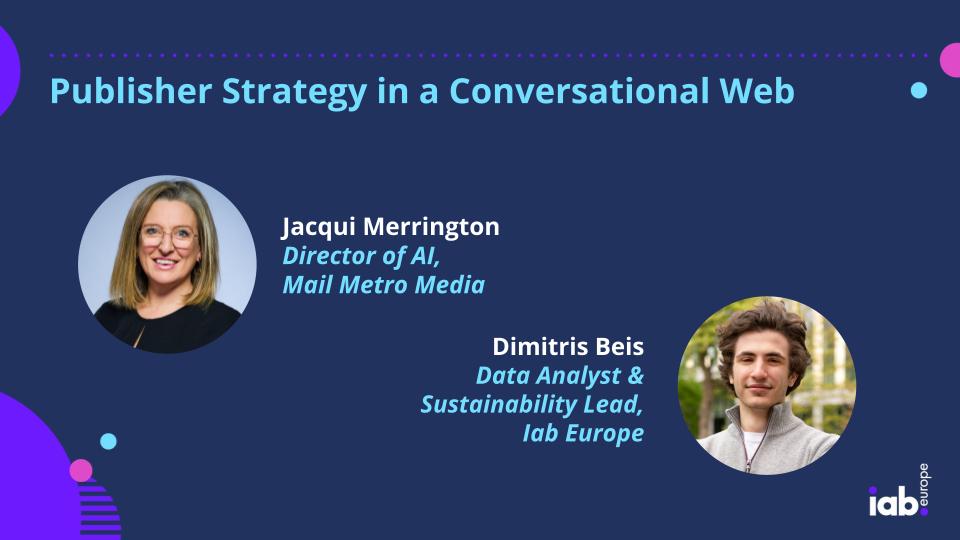 Publisher Strategy in a Conversational Web

Jacqui Merrington
Director of AI,
Mail Metro Media

Dimitris Beis
Data Analyst &
Sustainability Lead,
Iab Europe

iab.
europe